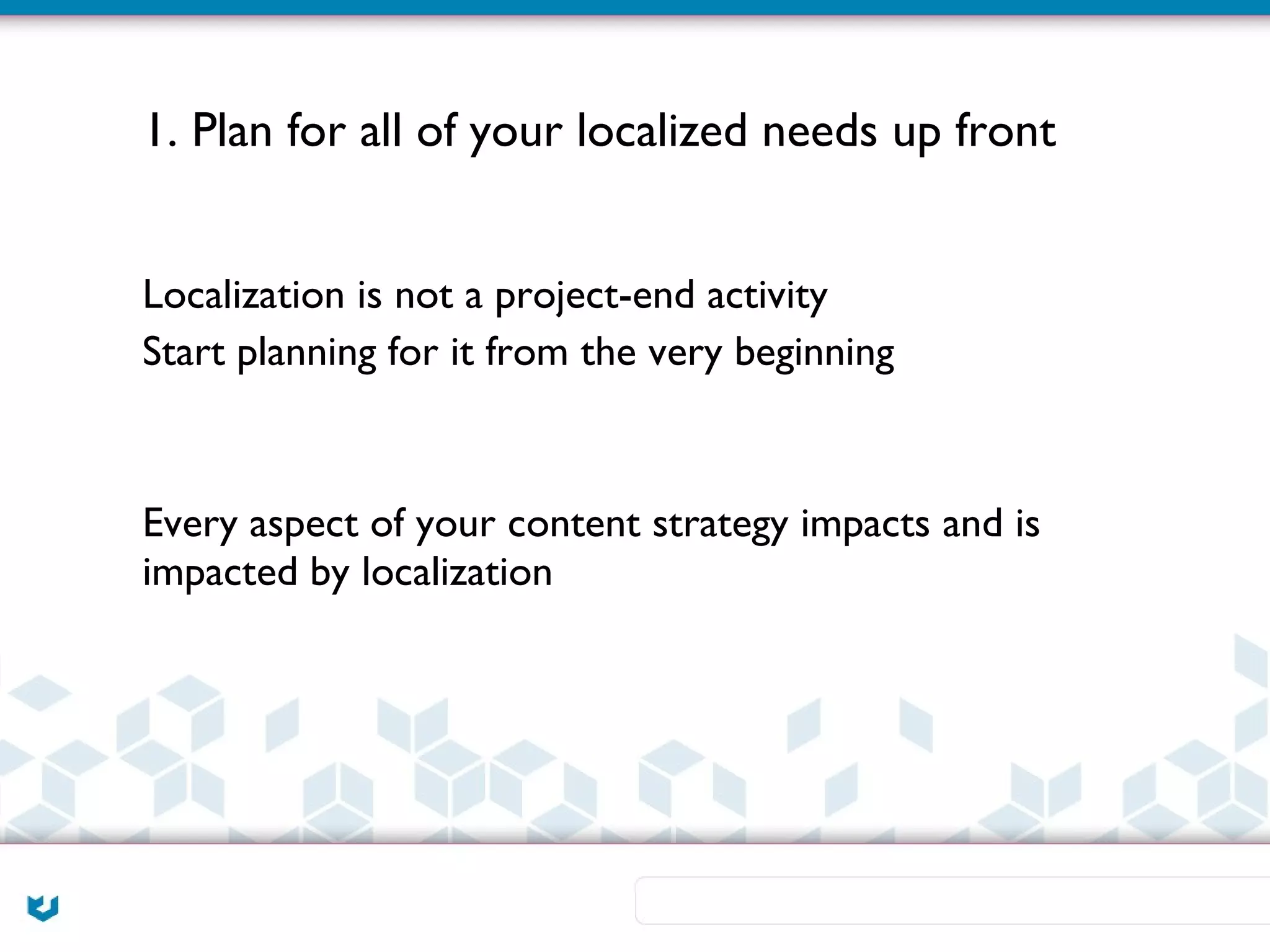 1. Plan for all of your localized needs up front

Localization is not a project-end activity
Start planning for it from the very beginning

Every aspect of your content strategy impacts and is impacted by localization